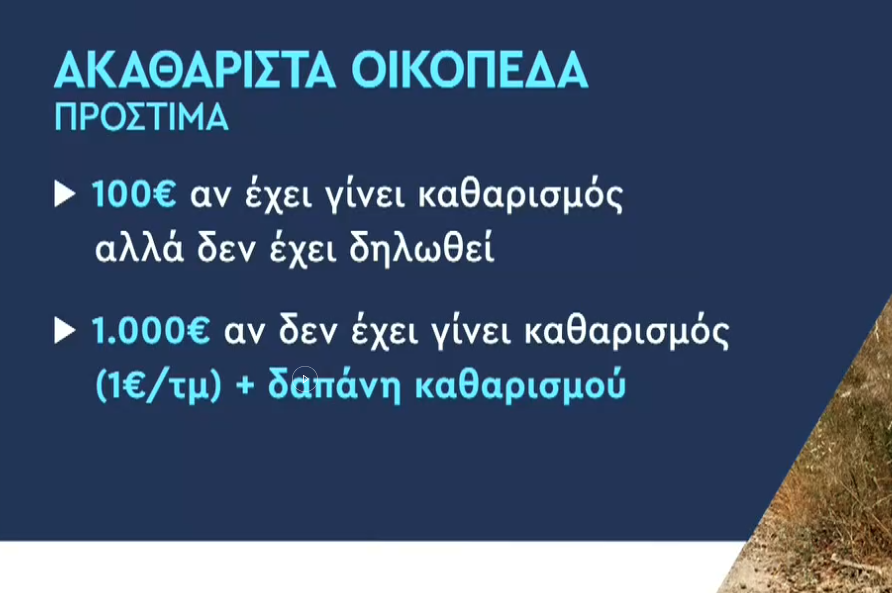 ΑΚΑΘΑΡΙΣΤΑ ΟΙΚΟΠΕΔΑ
ΠΡΟΣΤΙΜΑ

▶ 100€ αν έχει γίνει καθαρισμός αλλά δεν έχει δηλωθεί

▶ 1.000€ αν δεν έχει γίνει καθαρισμός (1€/τμ) + δαπάνη καθαρισμού